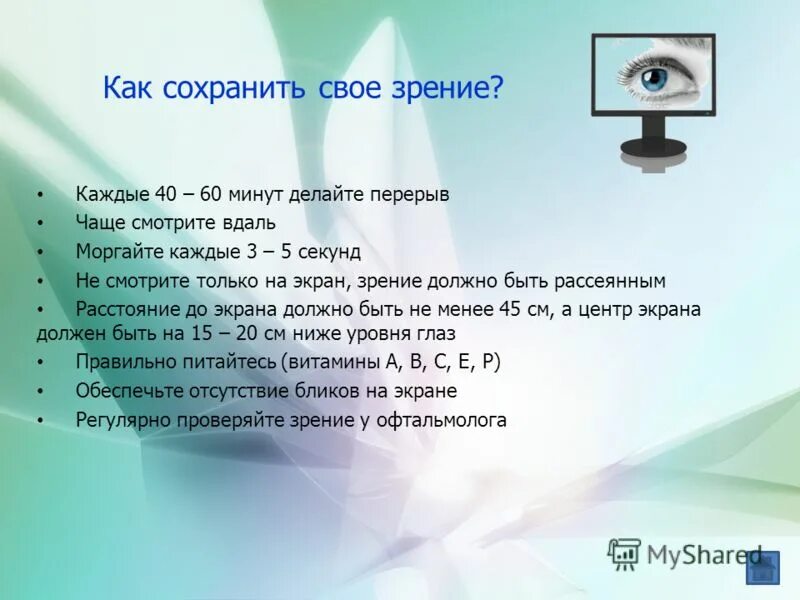 Как сохранить свое зрение?

• Каждые 40 – 60 минут делайте перерыв
• Чаще смотрите вдаль
• Моргайте каждые 3 – 5 секунд
• Не смотрите только на экран, зрение должно быть рассеянным
• Расстояние до экрана должно быть не менее 45 см, а центр экрана должен быть на 15 – 20 см ниже уровня глаз
• Правильно питайтесь (витамины А, В, С, Е, Р)
• Обеспечьте отсутствие бликов на экране
• Регулярно проверяйте зрение у офтальмолога

MyShared